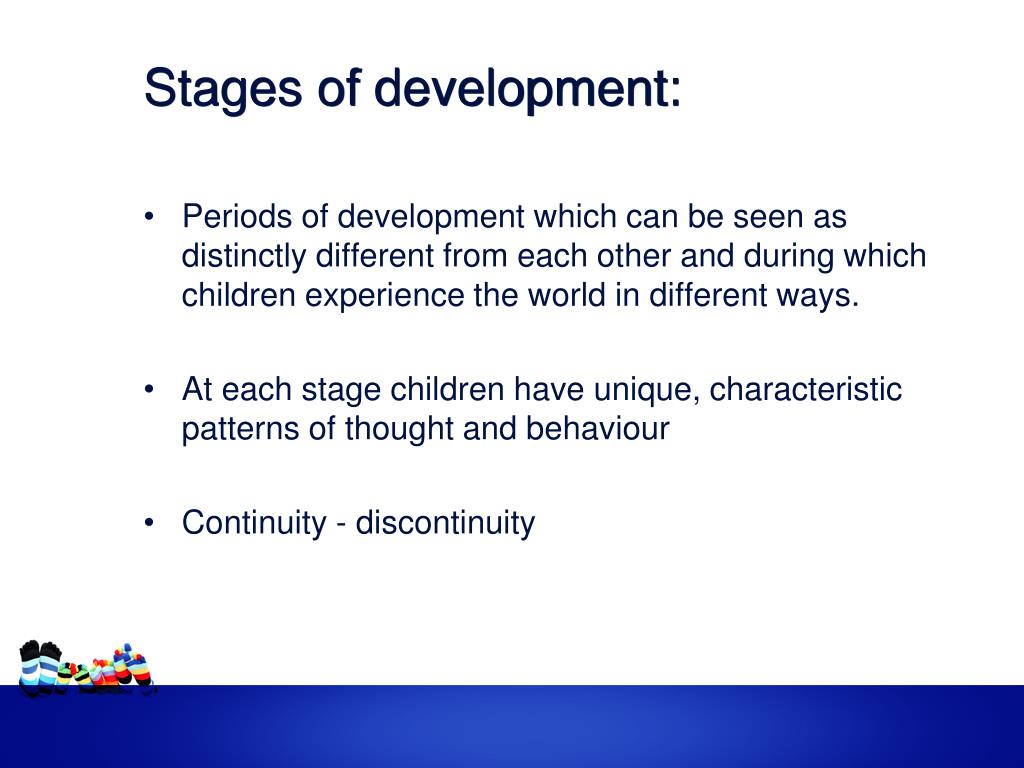 Stages of development:

• Periods of development which can be seen as distinctly different from each other and during which children experience the world in different ways.

• At each stage children have unique, characteristic patterns of thought and behaviour

• Continuity - discontinuity